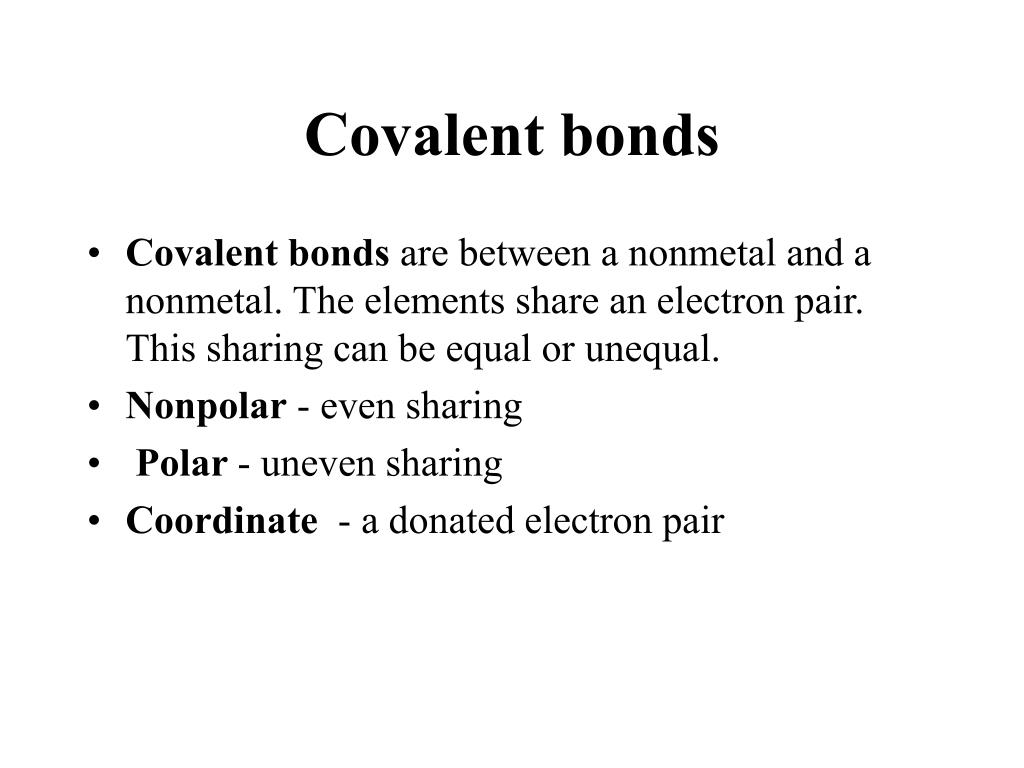 Covalent bonds

• Covalent bonds are between a nonmetal and a nonmetal. The elements share an electron pair. This sharing can be equal or unequal.
• Nonpolar - even sharing
• Polar - uneven sharing
• Coordinate - a donated electron pair